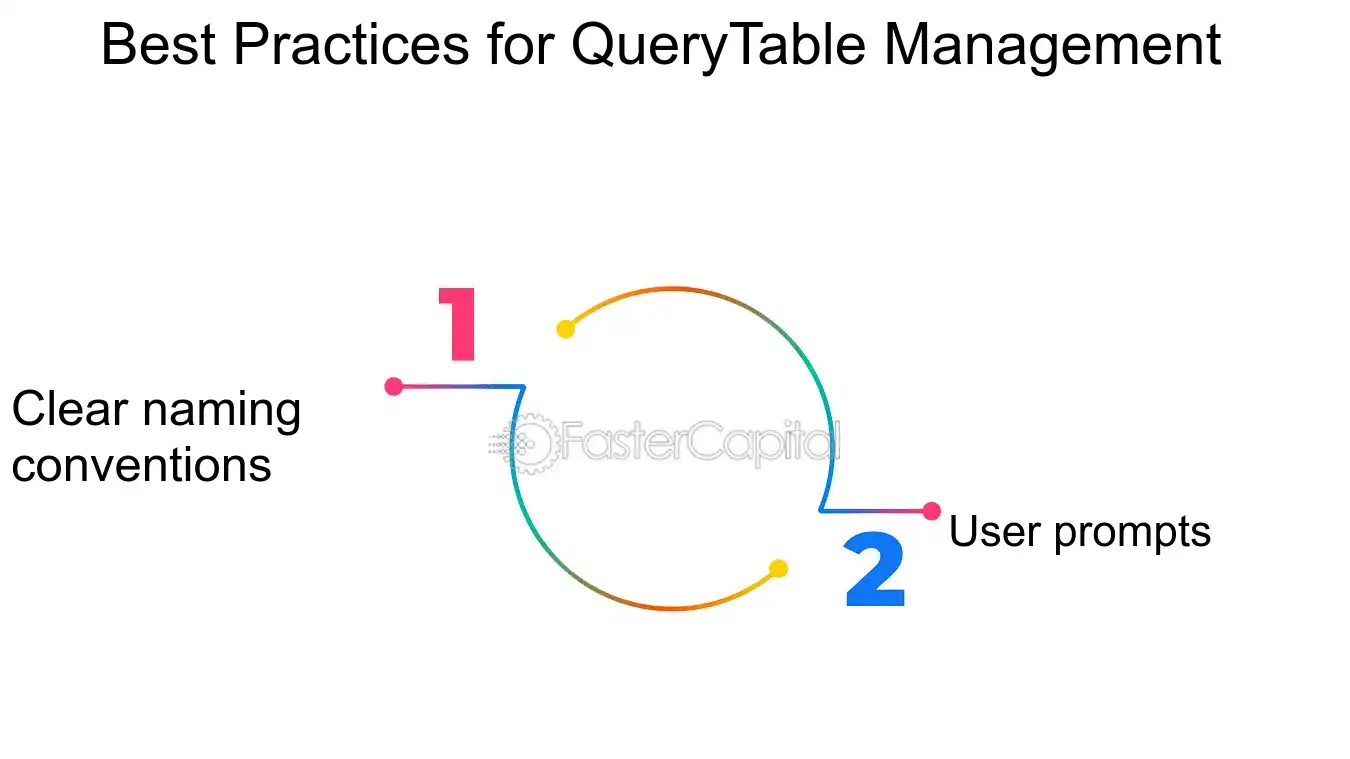 Best Practices for QueryTable Management

1

Clear naming conventions

FasterCapital

2

User prompts